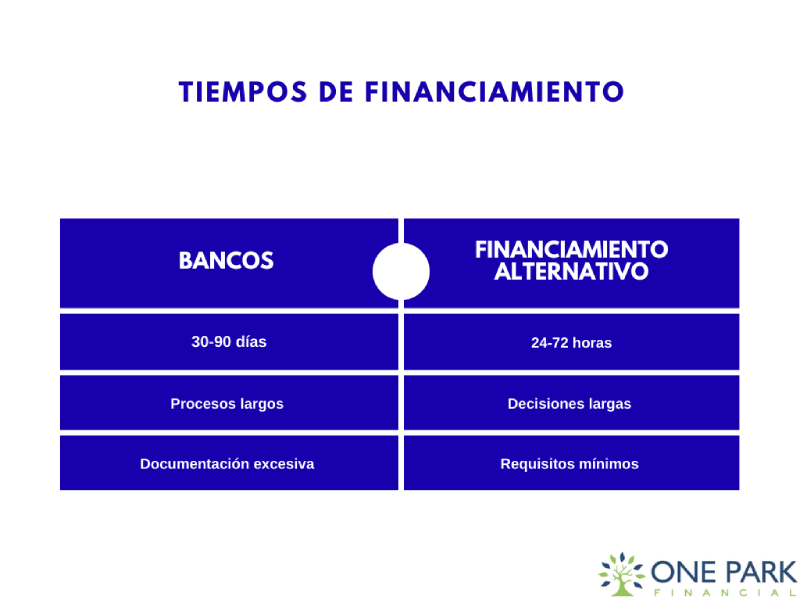 TIEMPOS DE FINANCIAMIENTO

| BANCOS | FINANCIAMIENTO ALTERNATIVO |
|---|---|
| 30-90 días | 24-72 horas |
| Procesos largos | Decisiones largas |
| Documentación excesiva | Requisitos mínimos |

ONE PARK
FINANCIAL